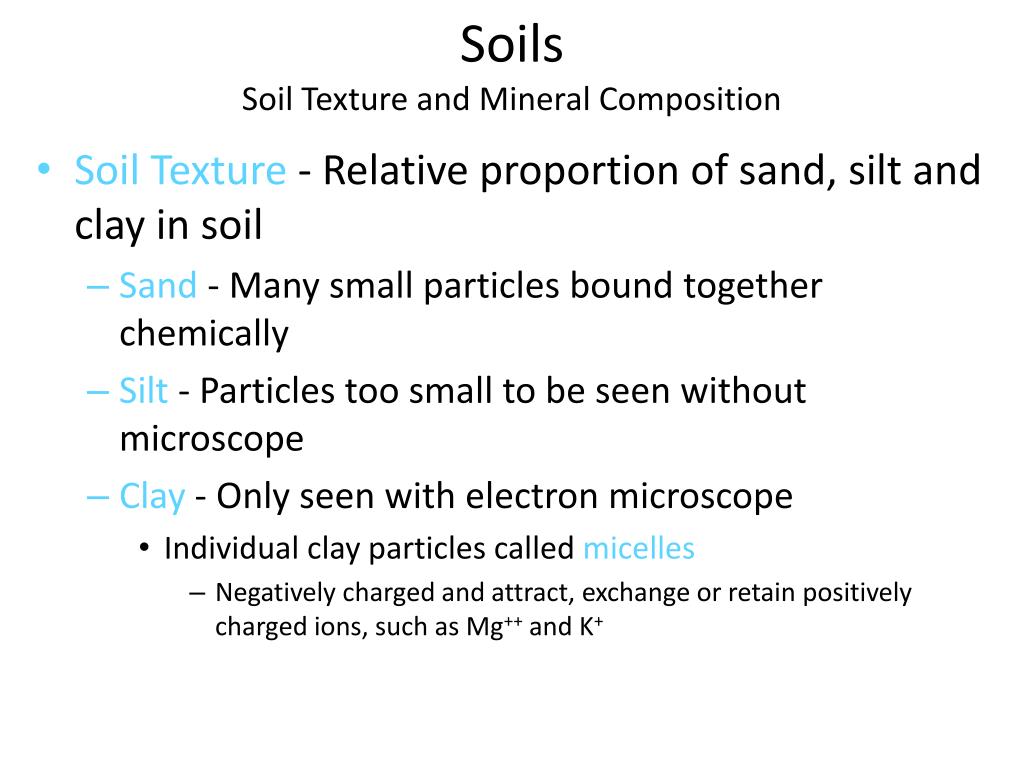 Soils
Soil Texture and Mineral Composition

• Soil Texture - Relative proportion of sand, silt and clay in soil
– Sand - Many small particles bound together chemically
– Silt - Particles too small to be seen without microscope
– Clay - Only seen with electron microscope
• Individual clay particles called micelles
– Negatively charged and attract, exchange or retain positively charged ions, such as $Mg^{++}$ and $K^{+}$